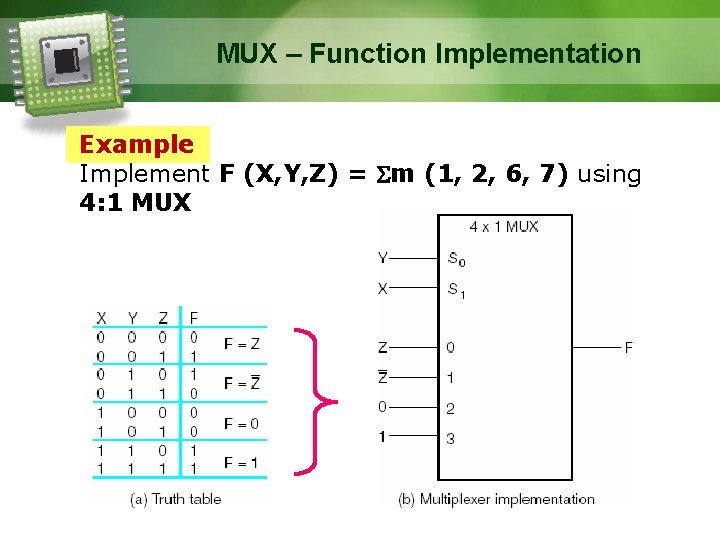 MUX – Function Implementation

Example

Implement **F (X,Y,Z) = $\Sigma$m (1, 2, 6, 7)** using **4:1 MUX**

| X | Y | Z | F | |
|---|---|---|---|---|
| 0 | 0 | 0 | 0 | F = Z |
| 0 | 0 | 1 | 1 | |
| 0 | 1 | 0 | 1 | F = $\overline{Z}$ |
| 0 | 1 | 1 | 0 | |
| 1 | 0 | 0 | 0 | F = 0 |
| 1 | 0 | 1 | 0 | |
| 1 | 1 | 0 | 1 | F = 1 |
| 1 | 1 | 1 | 1 | |

(a) Truth table

4 x 1 MUX

Y $S_0$
X $S_1$
Z 0
$\overline{Z}$ 1
0 2
1 3
F

(b) Multiplexer implementation